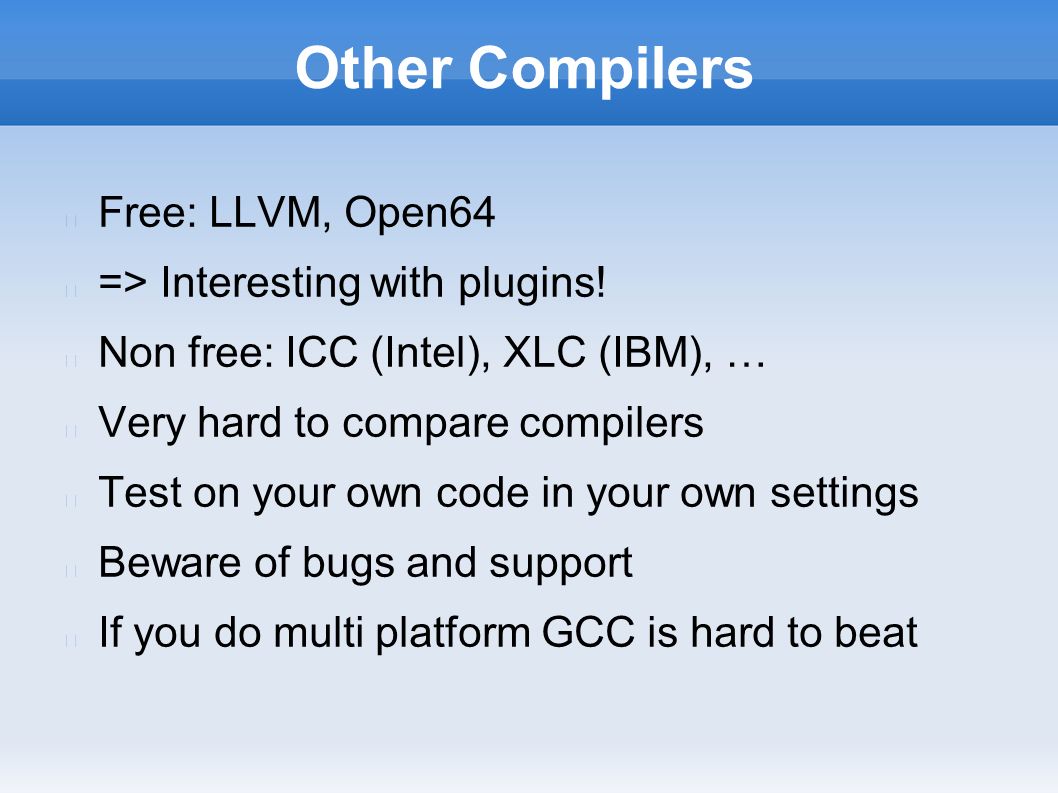 Other Compilers

Free: LLVM, Open64

=> Interesting with plugins!

Non free: ICC (Intel), XLC (IBM), …

Very hard to compare compilers

Test on your own code in your own settings

Beware of bugs and support

If you do multi platform GCC is hard to beat